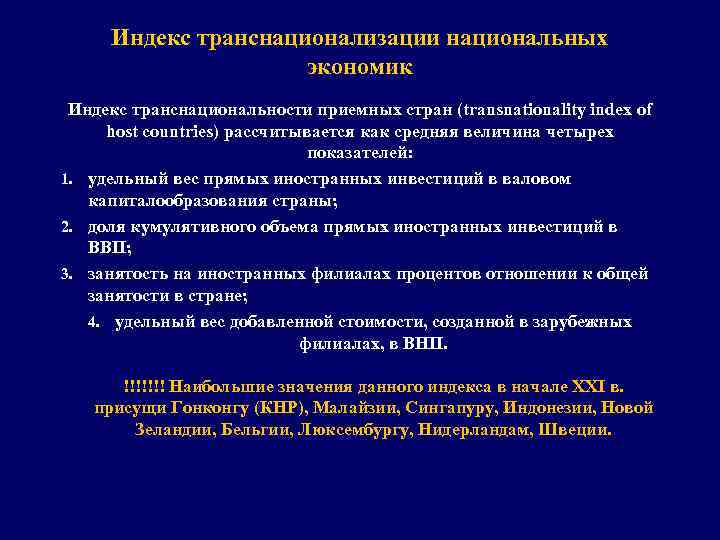 Индекс транснационализации национальных экономик

Индекс транснациональности приемных стран (transnationality index of host countries) рассчитывается как средняя величина четырех показателей:

1. удельный вес прямых иностранных инвестиций в валовом капиталообразования страны;
2. доля кумулятивного объема прямых иностранных инвестиций в ВВП;
3. занятость на иностранных филиалах процентов отношении к общей занятости в стране;
4. удельный вес добавленной стоимости, созданной в зарубежных филиалах, в ВНП.

!!!!!!! Наибольшие значения данного индекса в начале XXI в. присущи Гонконгу (КНР), Малайзии, Сингапуру, Индонезии, Новой Зеландии, Бельгии, Люксембургу, Нидерландам, Швеции.